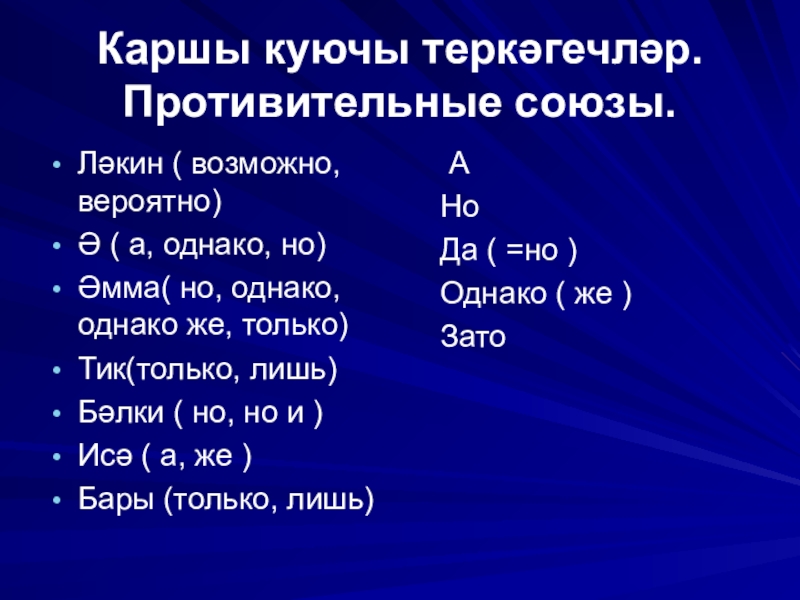 Каршы куючы теркәгечләр. Противительные союзы.

- Ләкин ( возможно, вероятно)
- Ә ( а, однако, но)
- Әмма( но, однако, однако же, только)
- Тик(только, лишь)
- Бәлки ( но, но и )
- Исә ( а, же )
- Бары (только, лишь)

А
Но
Да ( =но )
Однако ( же )
Зато